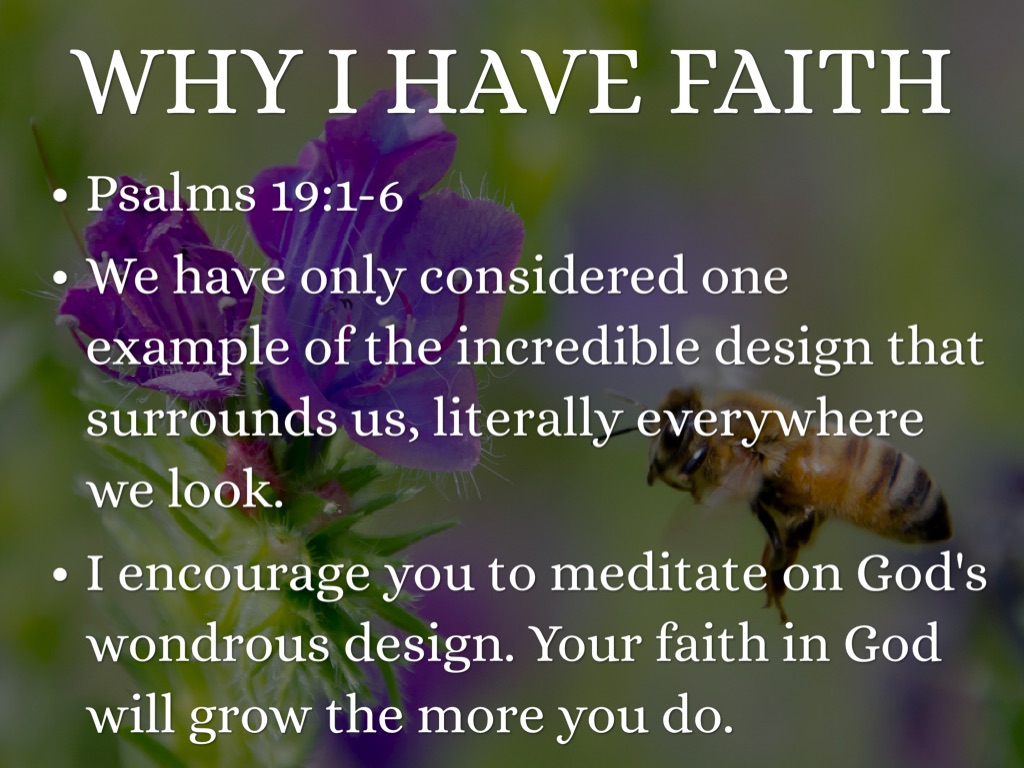 WHY I HAVE FAITH

• Psalms 19:1-6

• We have only considered one example of the incredible design that surrounds us, literally everywhere we look.

• I encourage you to meditate on God's wondrous design. Your faith in God will grow the more you do.